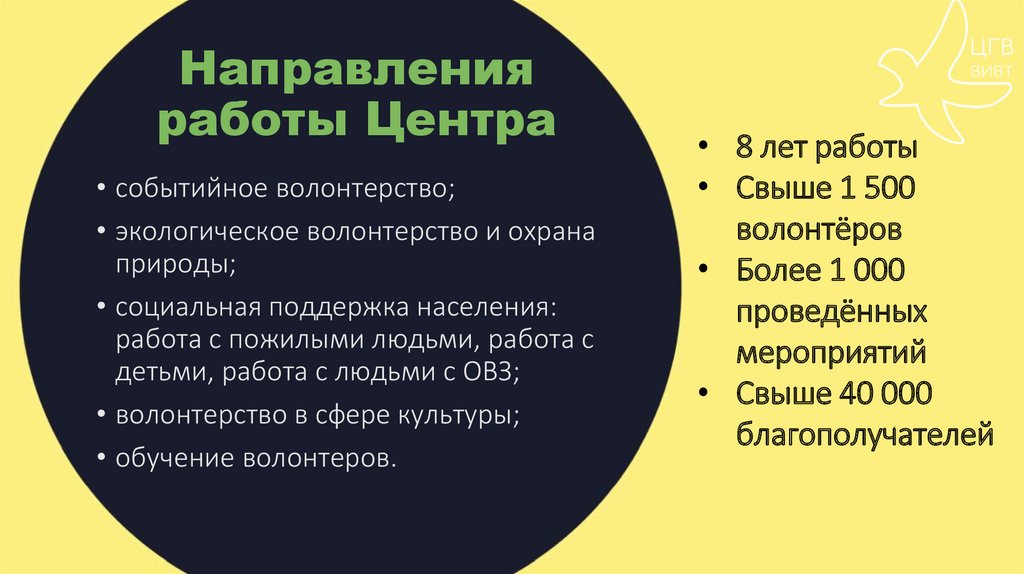 Направления работы Центра

• событийное волонтерство;
• экологическое волонтерство и охрана природы;
• социальная поддержка населения: работа с пожилыми людьми, работа с детьми, работа с людьми с ОВЗ;
• волонтерство в сфере культуры;
• обучение волонтеров.

ЦГВ
ВИВТ

• 8 лет работы
• Свыше 1 500 волонтёров
• Более 1 000 проведённых мероприятий
• Свыше 40 000 благополучателей